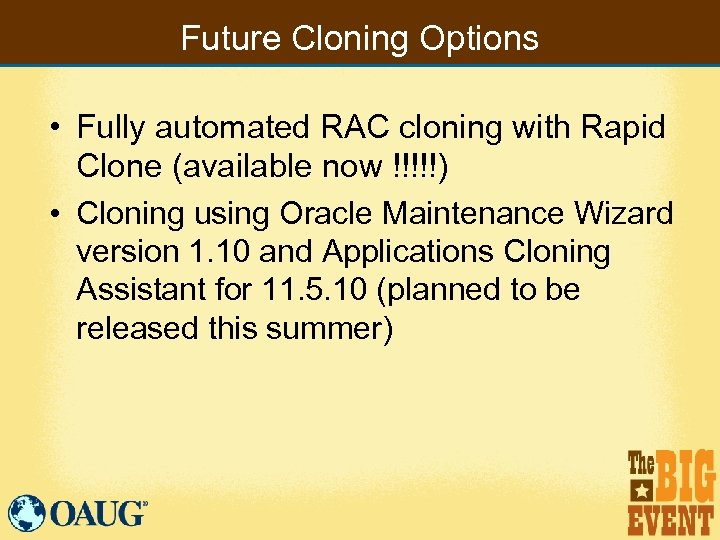 Future Cloning Options

• Fully automated RAC cloning with Rapid Clone (available now !!!!!)

• Cloning using Oracle Maintenance Wizard version 1.10 and Applications Cloning Assistant for 11.5.10 (planned to be released this summer)

OAUG

The BIG EVENT